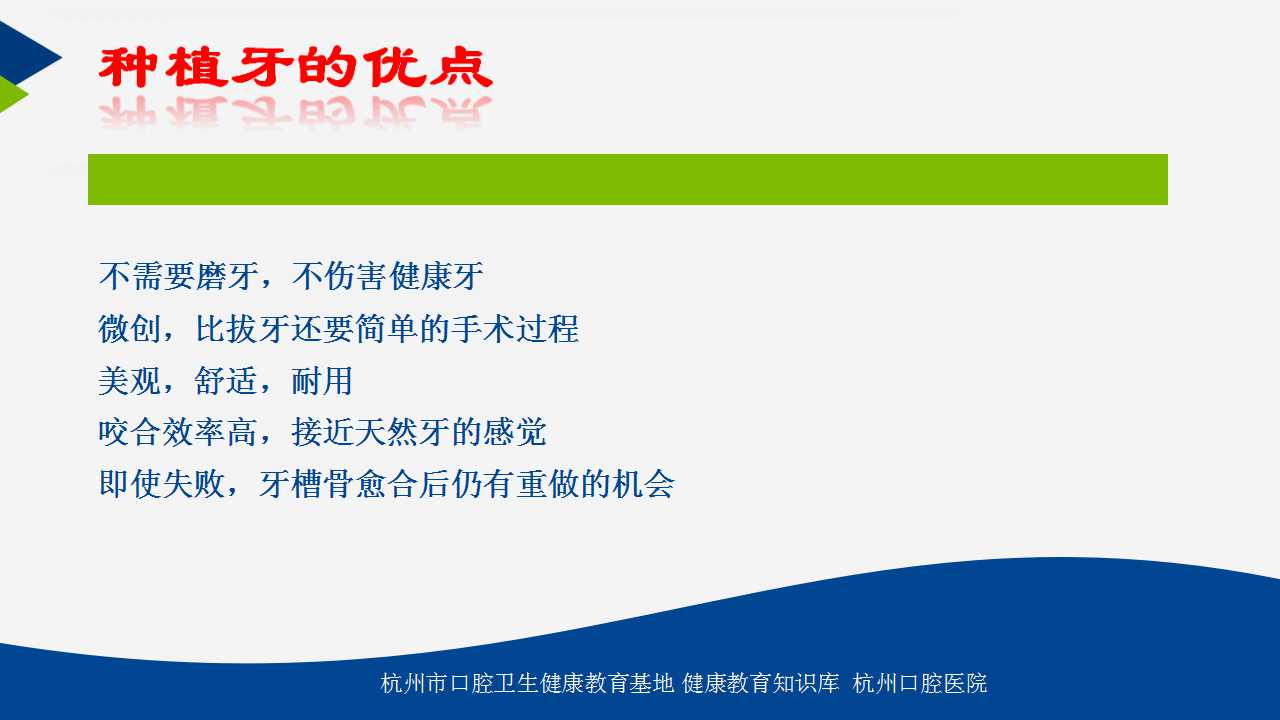 种植牙的优点

不需要磨牙，不伤害健康牙
微创，比拔牙还要简单的手术过程
美观，舒适，耐用
咬合效率高，接近天然牙的感觉
即使失败，牙槽骨愈合后仍有重做的机会

杭州市口腔卫生健康教育基地 健康教育知识库 杭州口腔医院